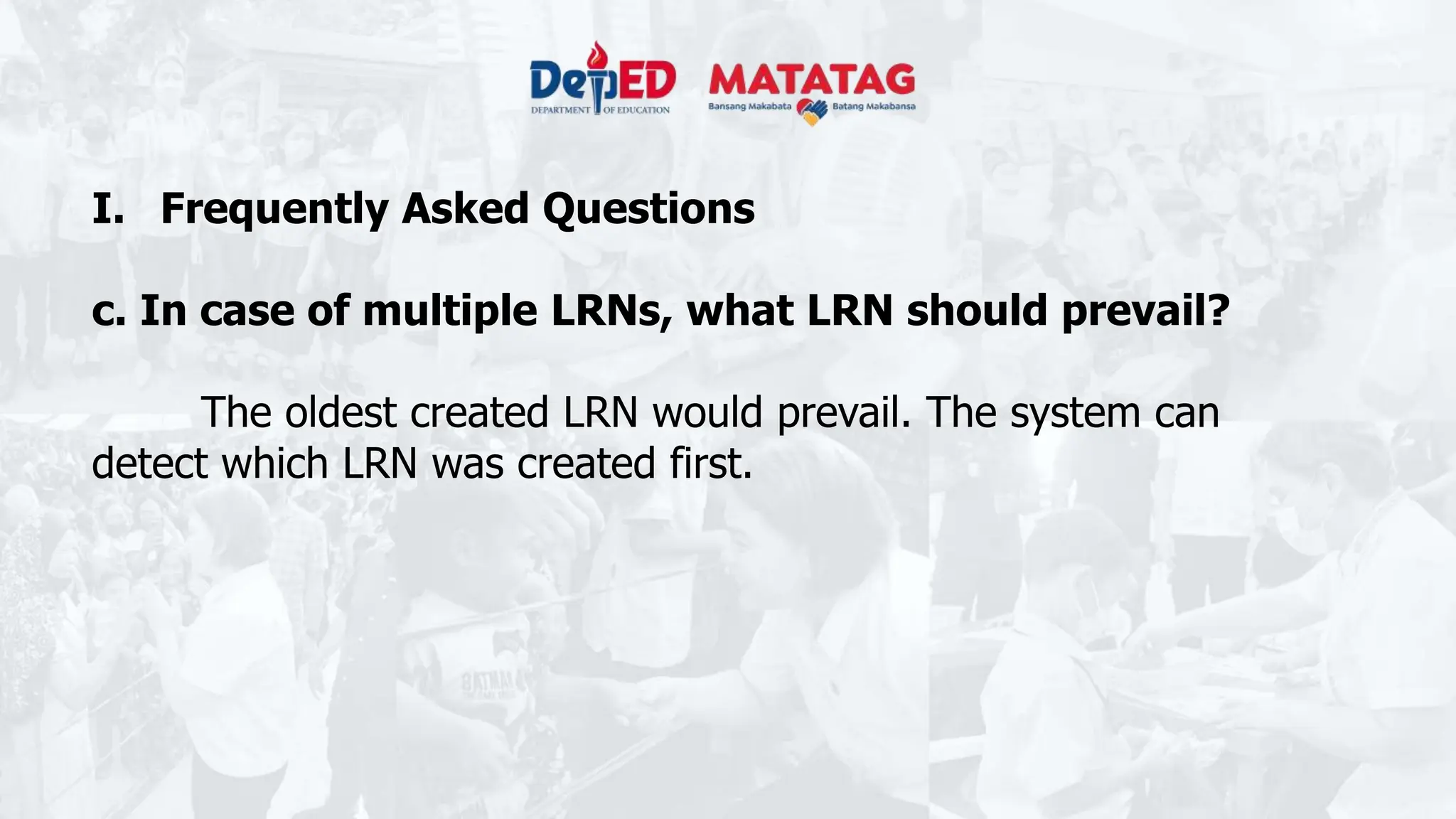 DepED
DEPARTMENT OF EDUCATION

MATATAG
Bansang Makabata Batang Makabansa

I. Frequently Asked Questions

c. In case of multiple LRNs, what LRN should prevail?

The oldest created LRN would prevail. The system can detect which LRN was created first.